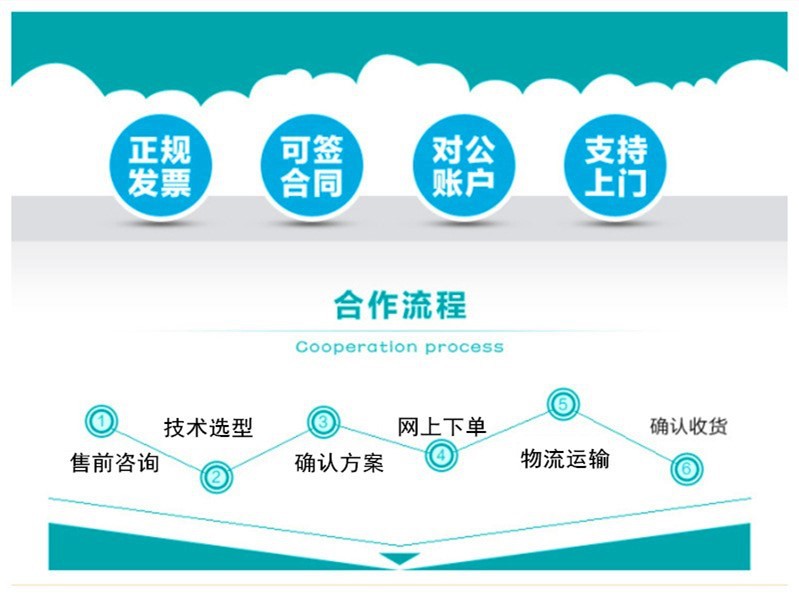 正规发票

可签合同

对公账户

支持上门

合作流程

Cooperation process

1
售前咨询

2
技术选型

3
确认方案

4
网上下单

5
物流运输

6
确认收货